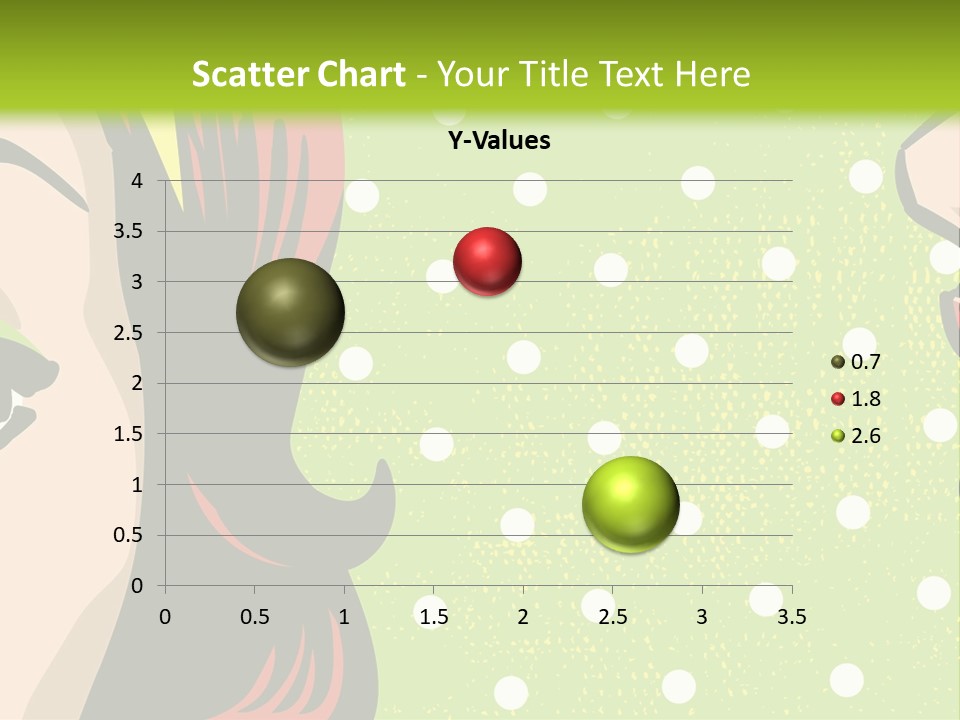 Scatter Chart - Your Title Text Here

Y-Values

4
3.5
3
2.5
2
1.5
1
0.5
0

0 0.5 1 1.5 2 2.5 3 3.5

0.7
1.8
2.6